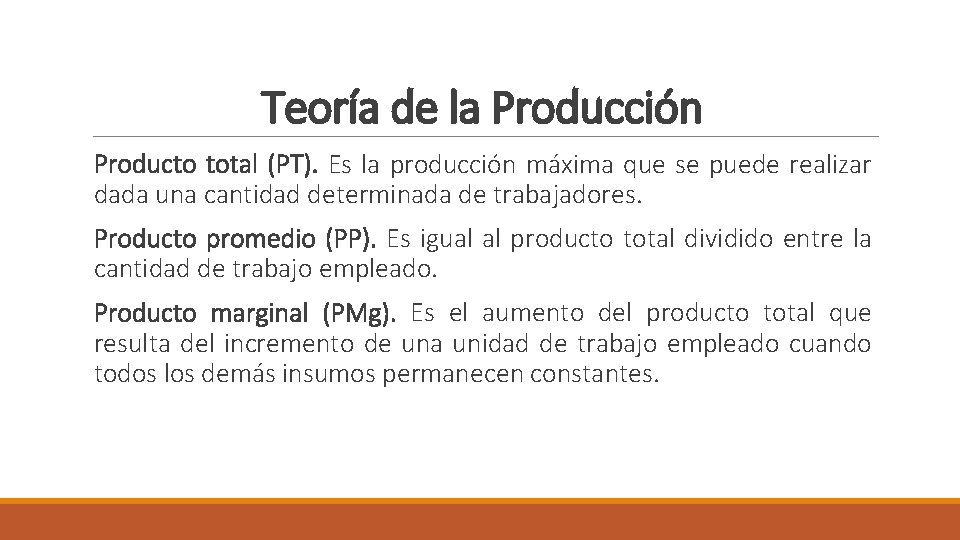 Teoría de la Producción

Producto total (PT). Es la producción máxima que se puede realizar dada una cantidad determinada de trabajadores.

Producto promedio (PP). Es igual al producto total dividido entre la cantidad de trabajo empleado.

Producto marginal (PMg). Es el aumento del producto total que resulta del incremento de una unidad de trabajo empleado cuando todos los demás insumos permanecen constantes.